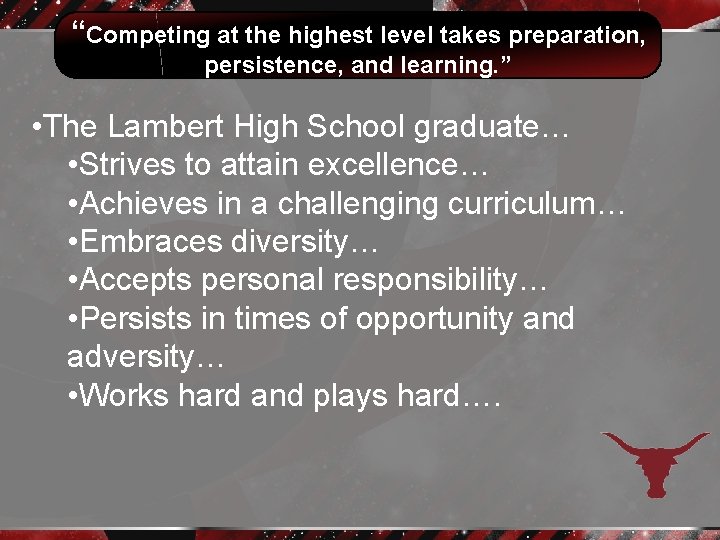 “Competing at the highest level takes preparation, persistence, and learning.”

•The Lambert High School graduate…
•Strives to attain excellence…
•Achieves in a challenging curriculum…
•Embraces diversity…
•Accepts personal responsibility…
•Persists in times of opportunity and adversity…
•Works hard and plays hard….